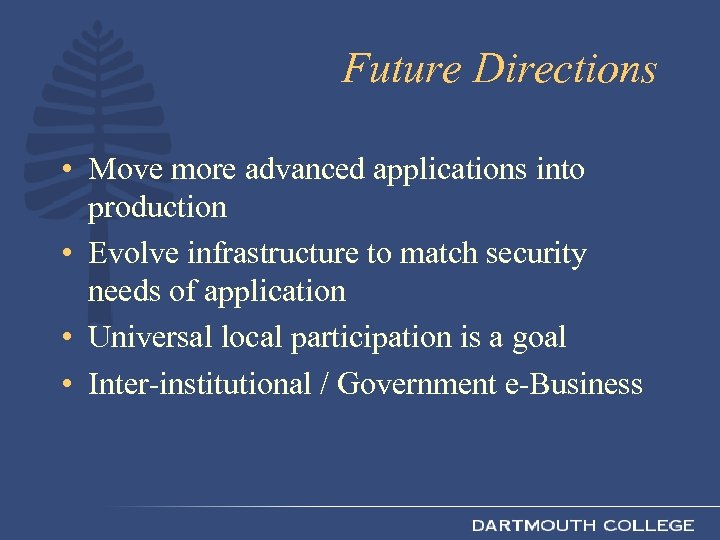 Future Directions

• Move more advanced applications into production
• Evolve infrastructure to match security needs of application
• Universal local participation is a goal
• Inter-institutional / Government e-Business

DARTMOUTH COLLEGE